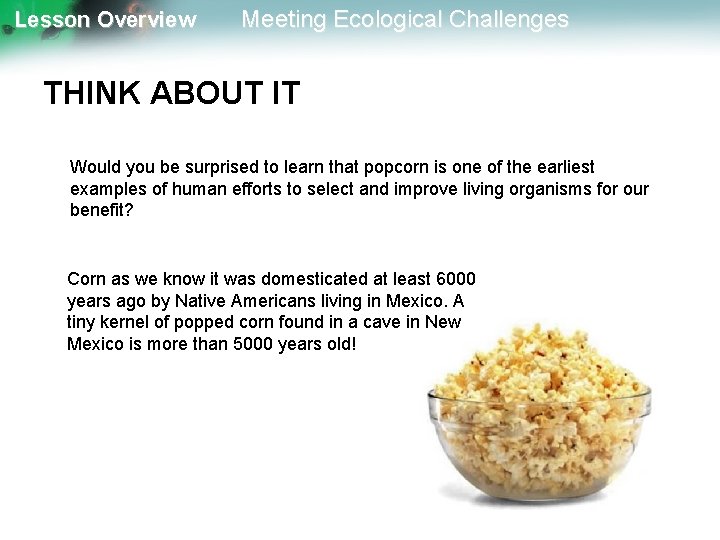 Lesson Overview Meeting Ecological Challenges

THINK ABOUT IT

Would you be surprised to learn that popcorn is one of the earliest examples of human efforts to select and improve living organisms for our benefit?

Corn as we know it was domesticated at least 6000 years ago by Native Americans living in Mexico. A tiny kernel of popped corn found in a cave in New Mexico is more than 5000 years old!